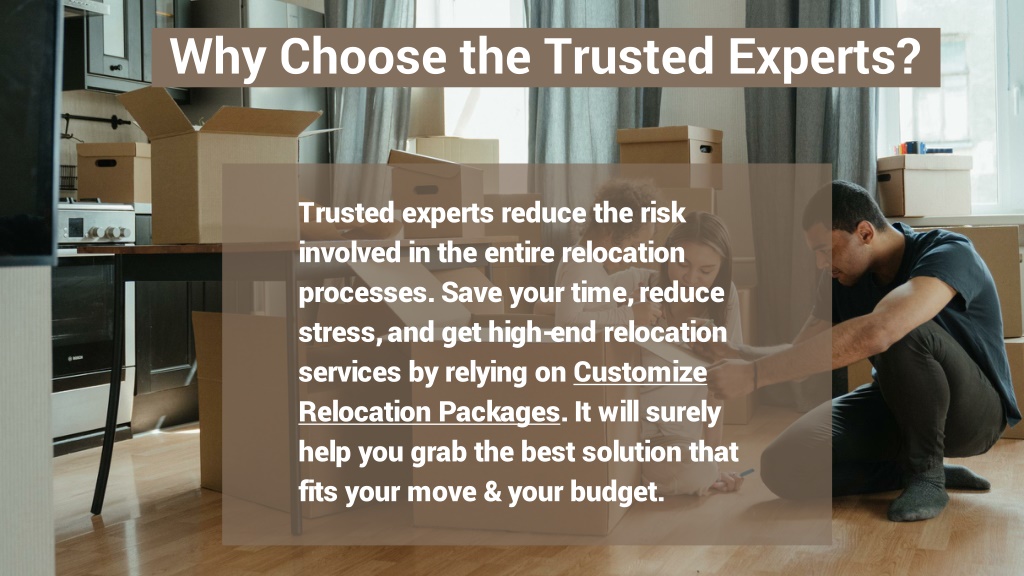 Why Choose the Trusted Experts?

Trusted experts reduce the risk involved in the entire relocation processes. Save your time, reduce stress, and get high-end relocation services by relying on Customize Relocation Packages. It will surely help you grab the best solution that fits your move & your budget.